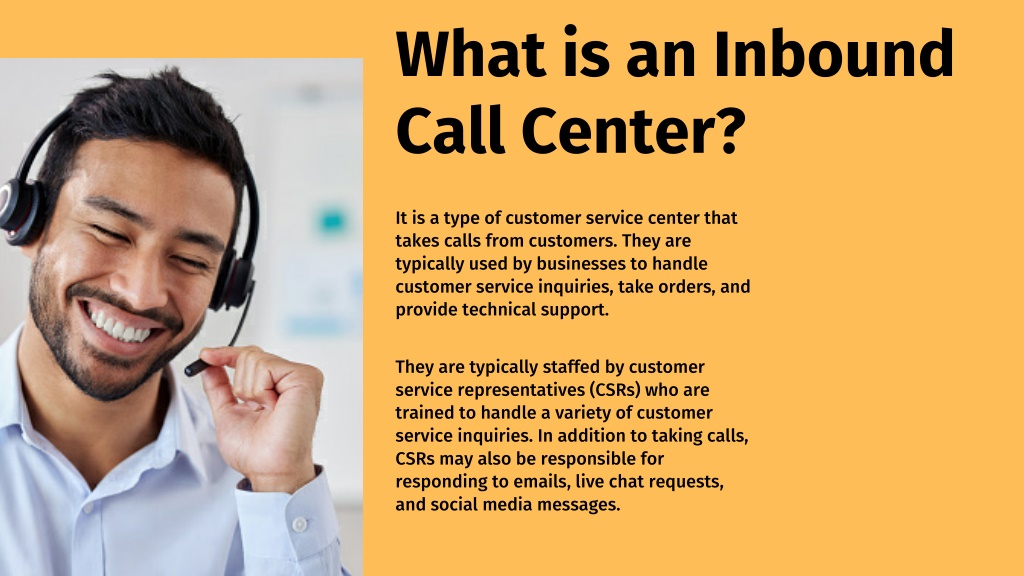 What is an Inbound Call Center?

It is a type of customer service center that takes calls from customers. They are typically used by businesses to handle customer service inquiries, take orders, and provide technical support.

They are typically staffed by customer service representatives (CSRs) who are trained to handle a variety of customer service inquiries. In addition to taking calls, CSRs may also be responsible for responding to emails, live chat requests, and social media messages.